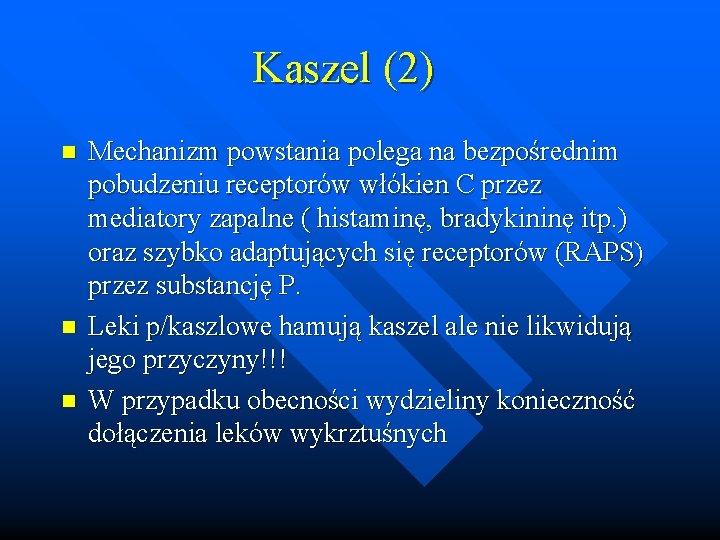 Kaszel (2)

Mechanizm powstania polega na bezpośrednim pobudzeniu receptorów włókien C przez mediatory zapalne ( histaminę, bradykininę itp.) oraz szybko adaptujących się receptorów (RAPS) przez substancję P.

Leki p/kaszlowe hamują kaszel ale nie likwidują jego przyczyny!!!

W przypadku obecności wydzieliny konieczność dołączenia leków wykrztuśnych